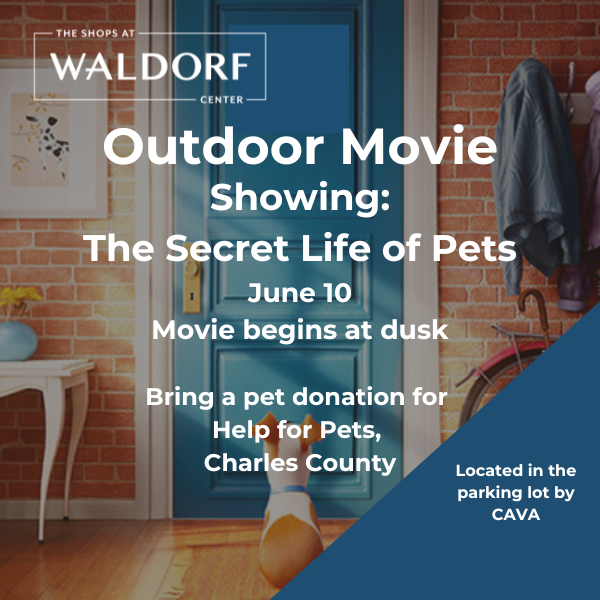 THE SHOPS AT
WALDORF
CENTER

Outdoor Movie
Showing:
The Secret Life of Pets
June 10
Movie begins at dusk

Bring a pet donation for
Help for Pets,
Charles County

Located in the parking lot by CAVA